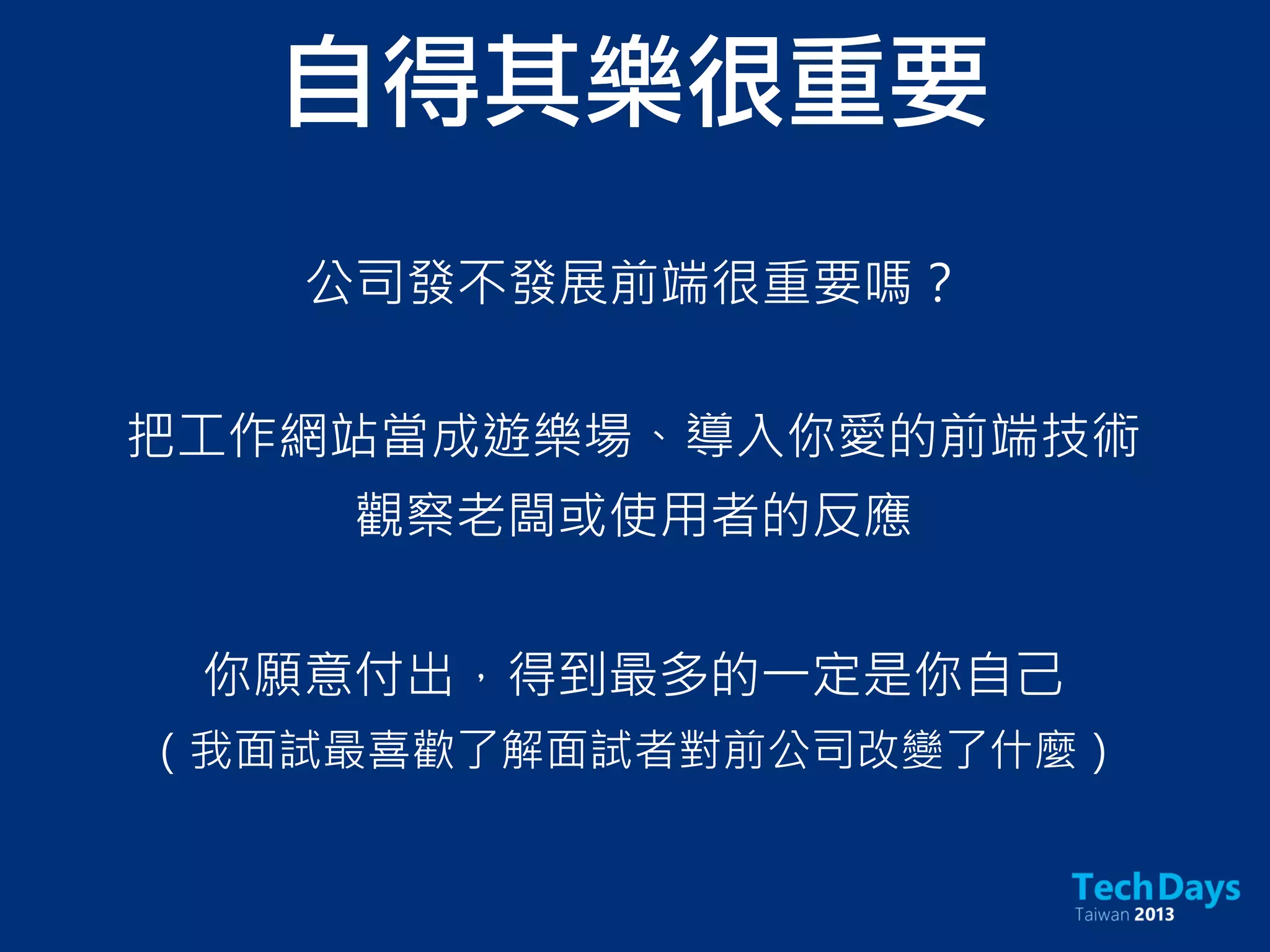 自得其樂很重要

公司發不發展前端很重要嗎？

把工作網站當成遊樂場、導入你愛的前端技術
觀察老闆或使用者的反應

你願意付出，得到最多的一定是你自己
（我面試最喜歡了解面試者對前公司改變了什麼）

TechDays
Taiwan 2013